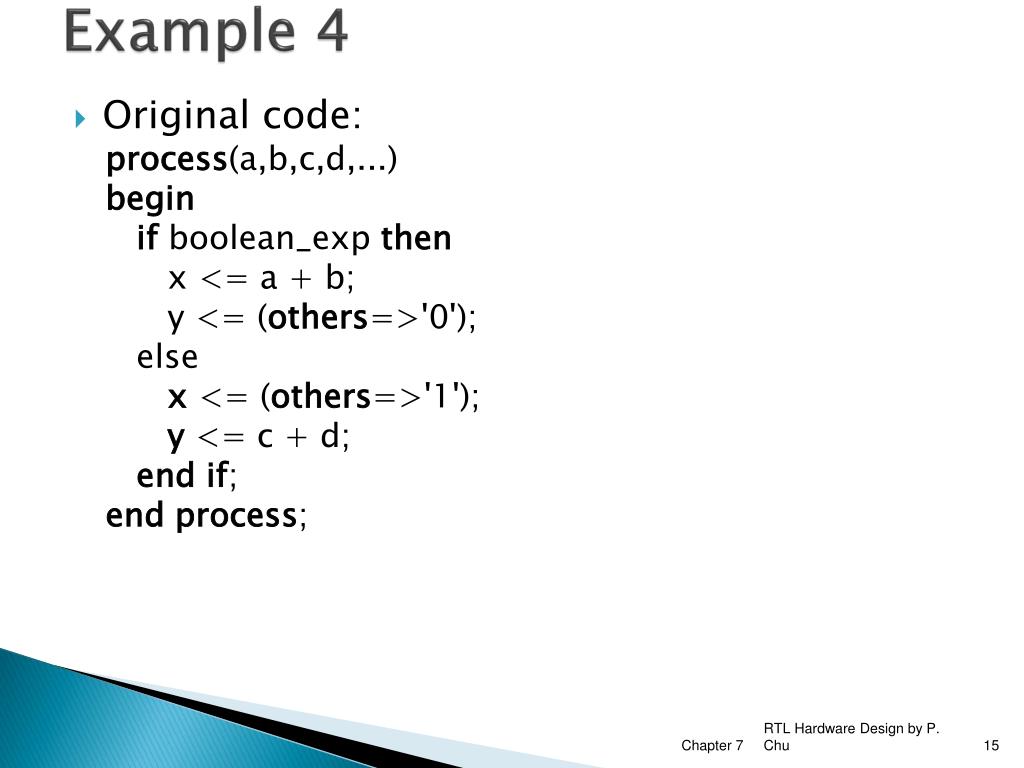 Example 4

Original code:
process(a,b,c,d,...)
begin
if boolean_exp then
x <= a + b;
y <= (others=>'0');
else
x <= (others=>'1');
y <= c + d;
end if;
end process;

Chapter 7
RTL Hardware Design by P. Chu
15